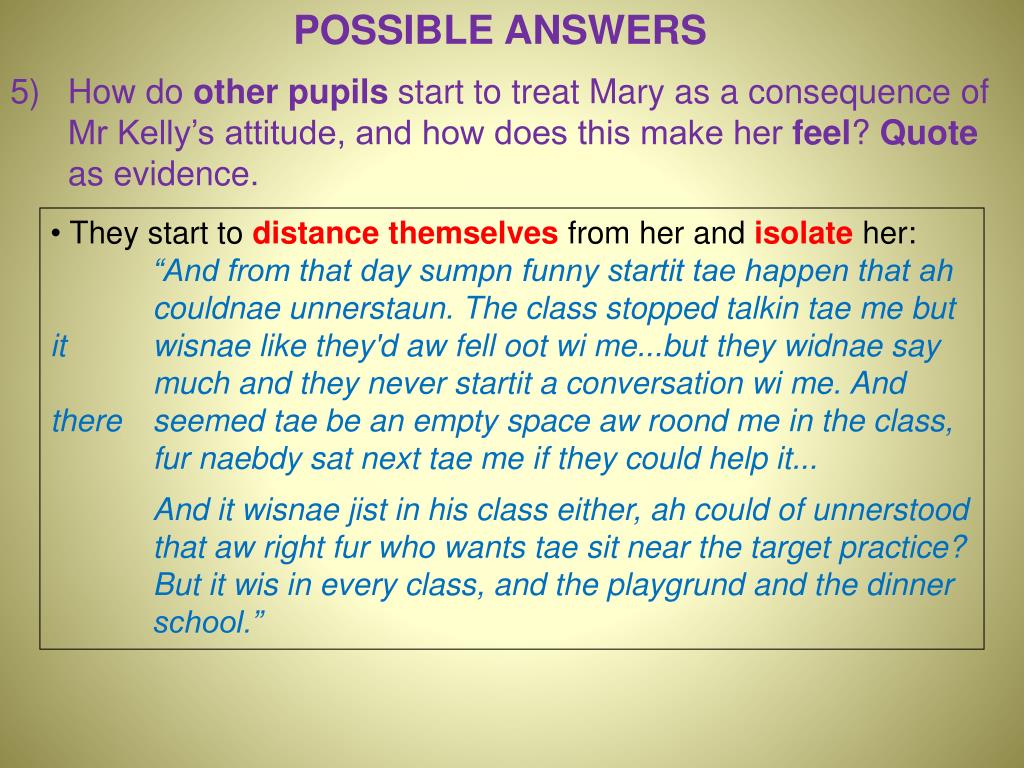 POSSIBLE ANSWERS

5) How do other pupils start to treat Mary as a consequence of Mr Kelly's attitude, and how does this make her feel? Quote as evidence.

• They start to distance themselves from her and isolate her:
"And from that day sumpn funny startit tae happen that ah couldnae unnerstaun. The class stopped talkin tae me but it wisnae like they'd aw fell oot wi me...but they widnae say much and they never startit a conversation wi me. And there seemed tae be an empty space aw roond me in the class, fur naebdy sat next tae me if they could help it...

And it wisnae jist in his class either, ah could of unnerstood that aw right fur who wants tae sit near the target practice? But it wis in every class, and the playgrund and the dinner school."